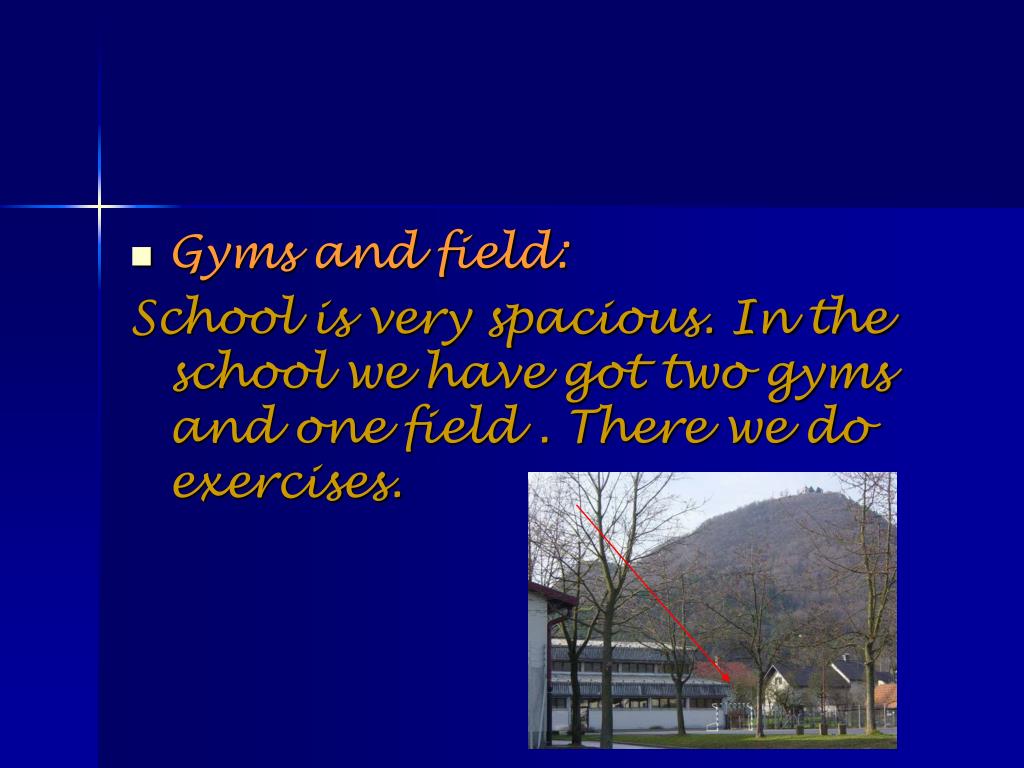 Gyms and field:

School is very spacious. In the school we have got two gyms and one field . There we do exercises.